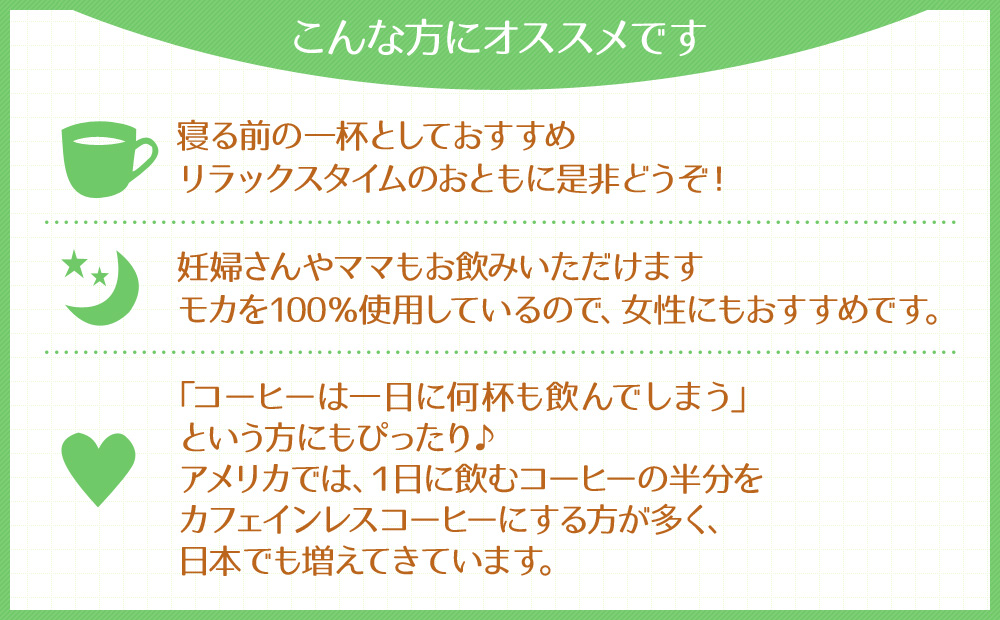 こんな方にオススメです

寝る前の一杯としておすすめ
リラックスタイムのおともに是非どうぞ！

妊婦さんやママもお飲みいただけます
モカを100％使用しているので、女性にもおすすめです。

「コーヒーは一日に何杯も飲んでしまう」
という方にもぴったり♪
アメリカでは、1日に飲むコーヒーの半分を
カフェインレスコーヒーにする方が多く、
日本でも増えてきています。